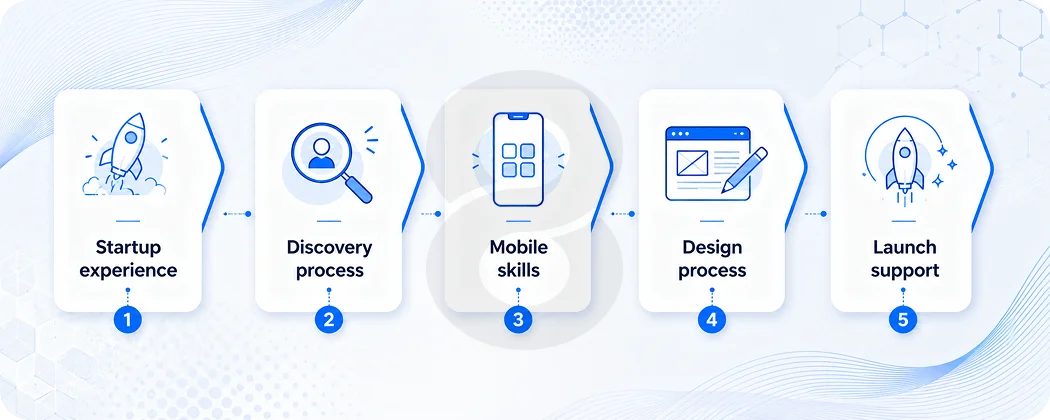 Startup experience
1

Discovery process
2

Mobile skills
3

Design process
4

Launch support
5